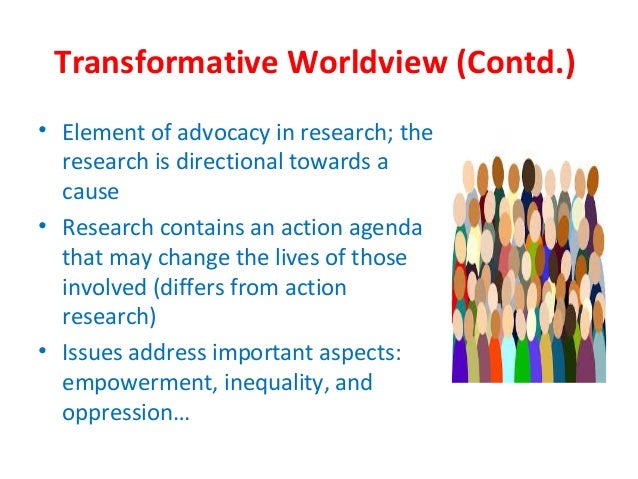 Transformative Worldview (Contd.)

• Element of advocacy in research; the research is directional towards a cause

• Research contains an action agenda that may change the lives of those involved (differs from action research)

• Issues address important aspects: empowerment, inequality, and oppression…